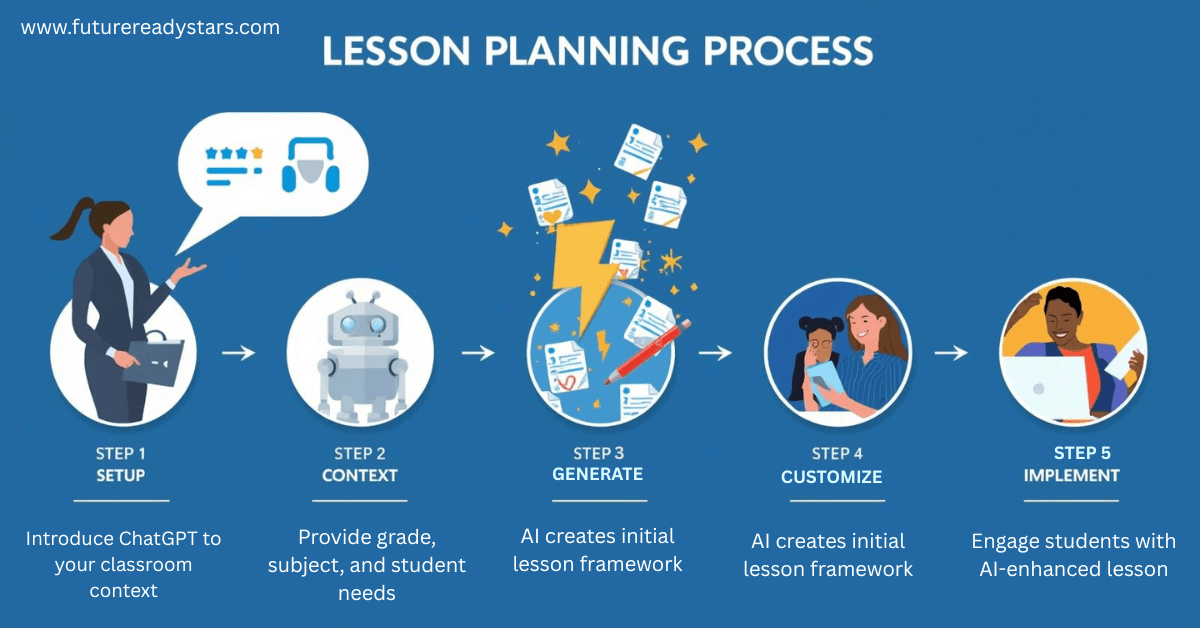 www.futurereadystars.com

LESSON PLANNING PROCESS

STEP 1
SETUP

Introduce ChatGPT to your classroom context

STEP 2
CONTEXT

Provide grade, subject, and student needs

STEP 3
GENERATE

AI creates initial lesson framework

STEP 4
CUSTOMIZE

AI creates initial lesson framework

STEP 5
IMPLEMENT

Engage students with AI-enhanced lesson